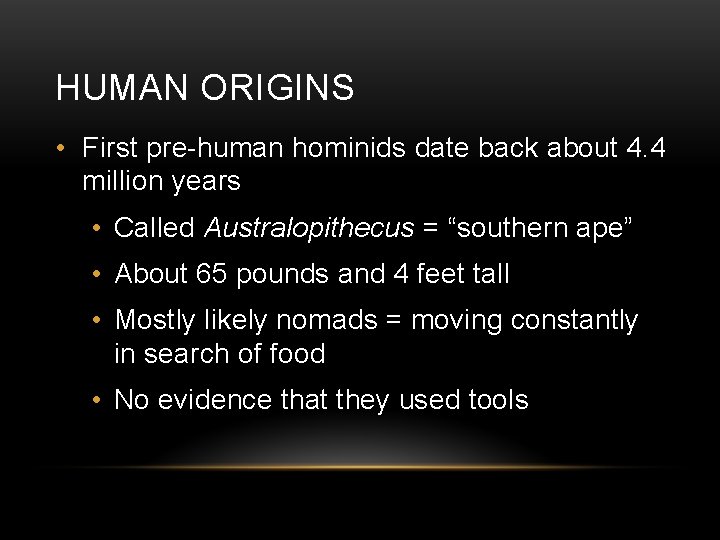 HUMAN ORIGINS

• First pre-human hominids date back about 4.4 million years

• Called Australopithecus = “southern ape”

• About 65 pounds and 4 feet tall

• Mostly likely nomads = moving constantly in search of food

• No evidence that they used tools